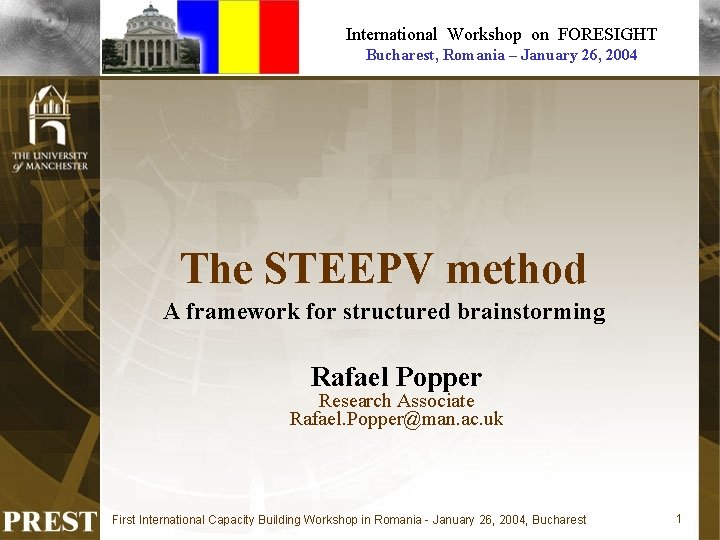 International Workshop on FORESIGHT
Bucharest, Romania – January 26, 2004

THE UNIVERSITY of MANCHESTER

The STEEPV method
A framework for structured brainstorming

Rafael Popper
Research Associate
Rafael.Popper@man.ac.uk

PREST

First International Capacity Building Workshop in Romania - January 26, 2004, Bucharest

1